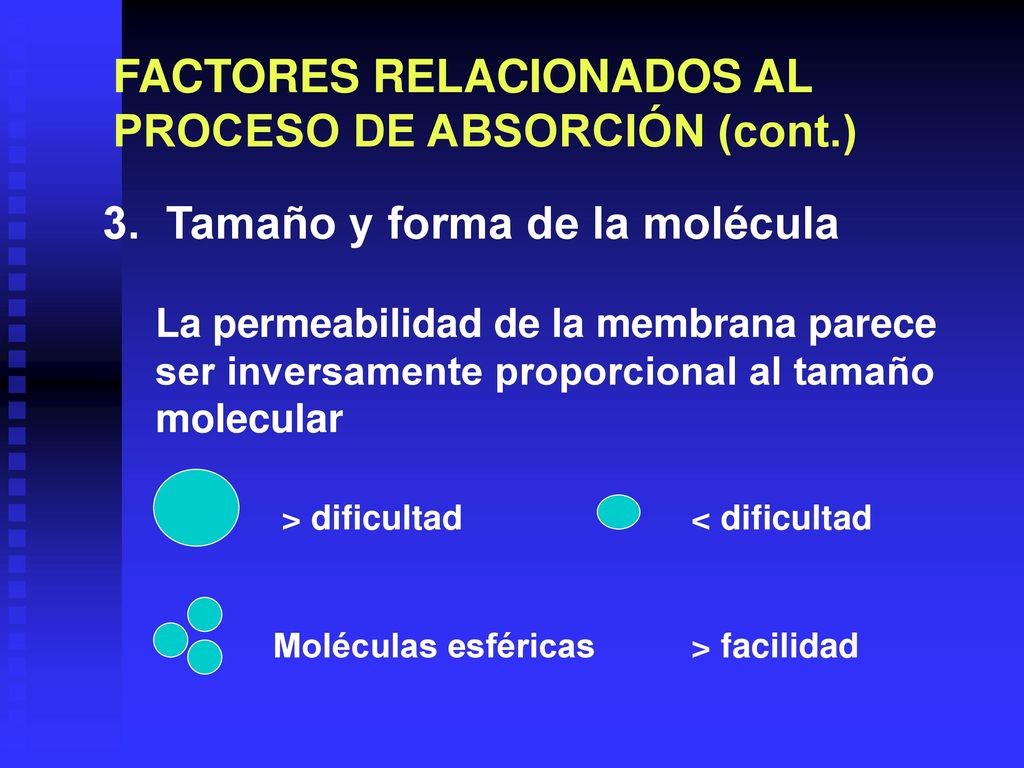 FACTORES RELACIONADOS AL PROCESO DE ABSORCIÓN (cont.)

3. Tamaño y forma de la molécula

La permeabilidad de la membrana parece ser inversamente proporcional al tamaño molecular

> dificultad

< dificultad

Moléculas esféricas

> facilidad